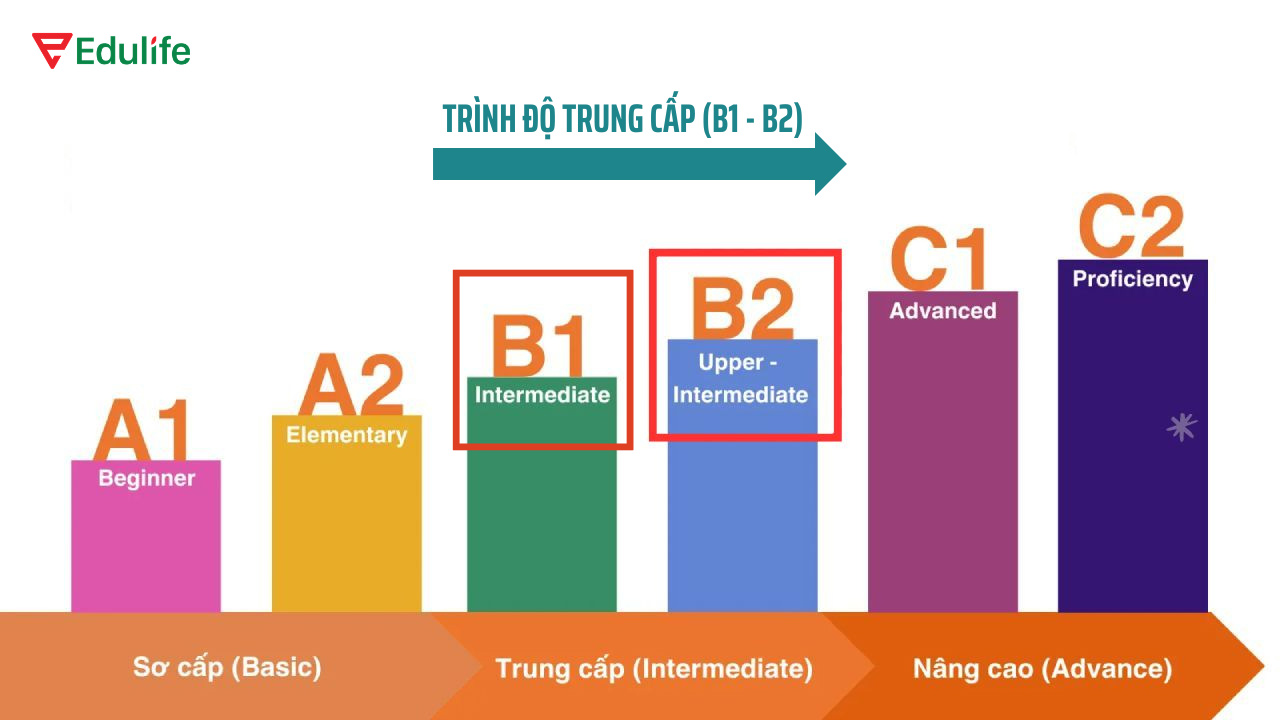 Edulife

TRÌNH ĐỘ TRUNG CẤP (B1 - B2)

A1
Beginner

A2
Elementary

B1
Intermediate

B2
Upper - Intermediate

C1
Advanced

C2
Proficiency

Sơ cấp (Basic)

Trung cấp (Intermediate)

Nâng cao (Advance)